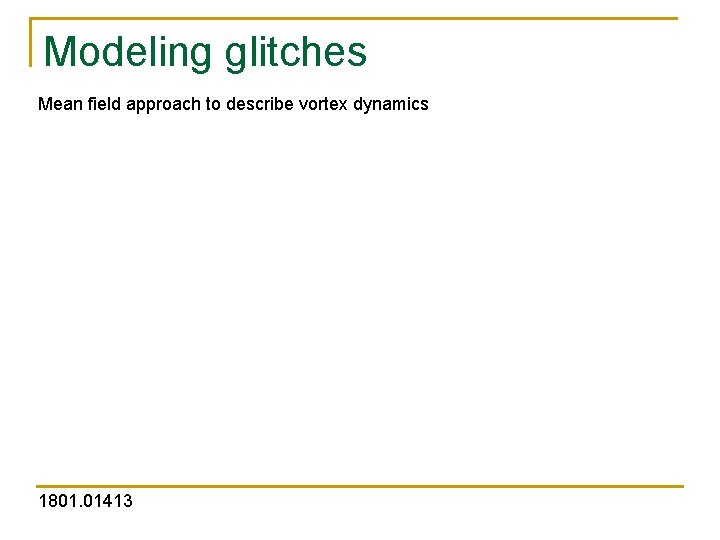 Modeling glitches

Mean field approach to describe vortex dynamics

1801.01413